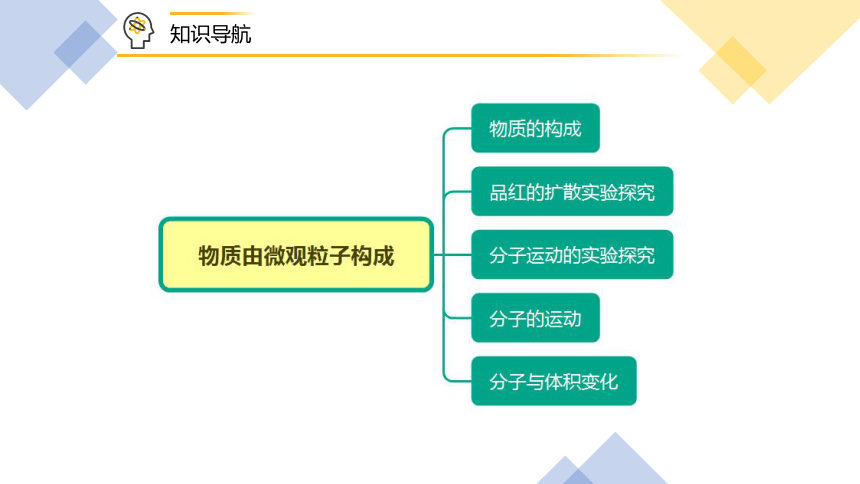 知识导航

物质由微观粒子构成

物质的构成

品红的扩散实验探究

分子运动的实验探究

分子的运动

分子与体积变化